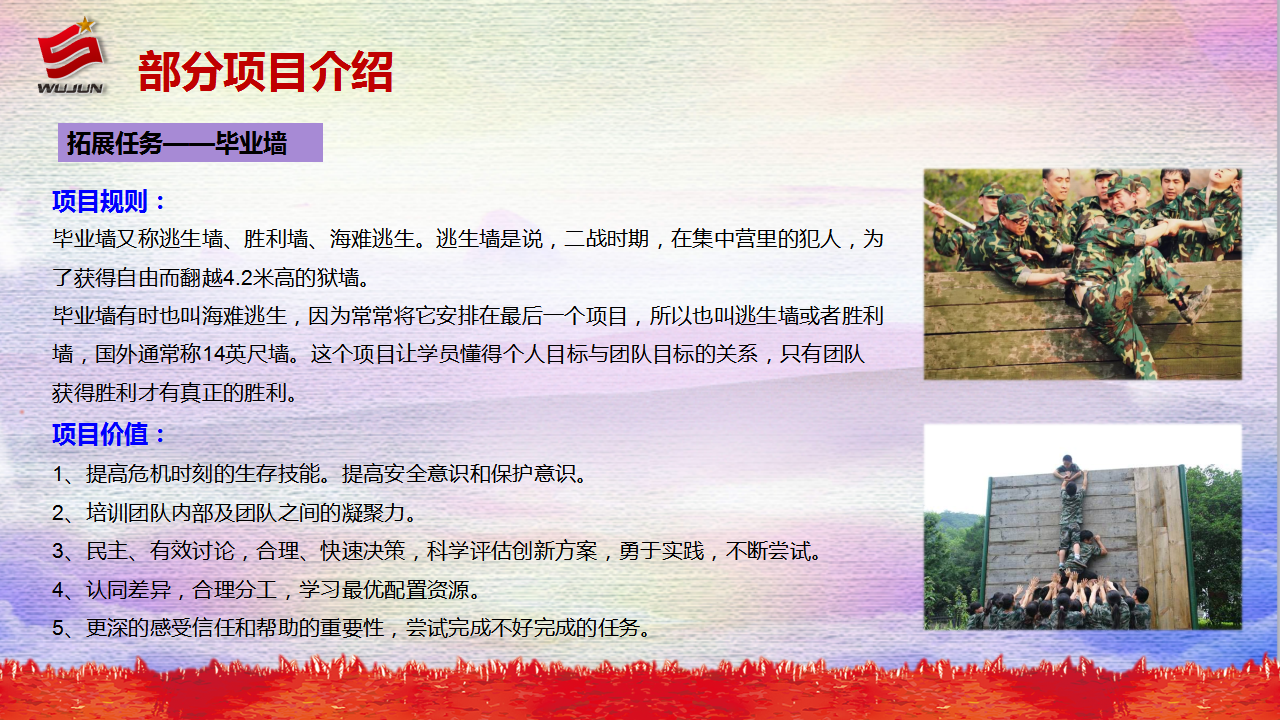 WUJUN

部分项目介绍

拓展任务——毕业墙

项目规则：

毕业墙又称逃生墙、胜利墙、海难逃生。逃生墙是说，二战时期，在集中营里的犯人，为了获得自由而翻越4.2米高的狱墙。

毕业墙有时也叫海难逃生，因为常常将它安排在最后一个项目，所以也叫逃生墙或者胜利墙，国外通常称14英尺墙。这个项目让学员懂得个人目标与团队目标的关系，只有团队获得胜利才有真正的胜利。

项目价值：

1、提高危机时刻的生存技能。提高安全意识和保护意识。

2、培训团队内部及团队之间的凝聚力。

3、民主、有效讨论，合理、快速决策，科学评估创新方案，勇于实践，不断尝试。

4、认同差异，合理分工，学习最优配置资源。

5、更深的感受信任和帮助的重要性，尝试完成不好完成的任务。